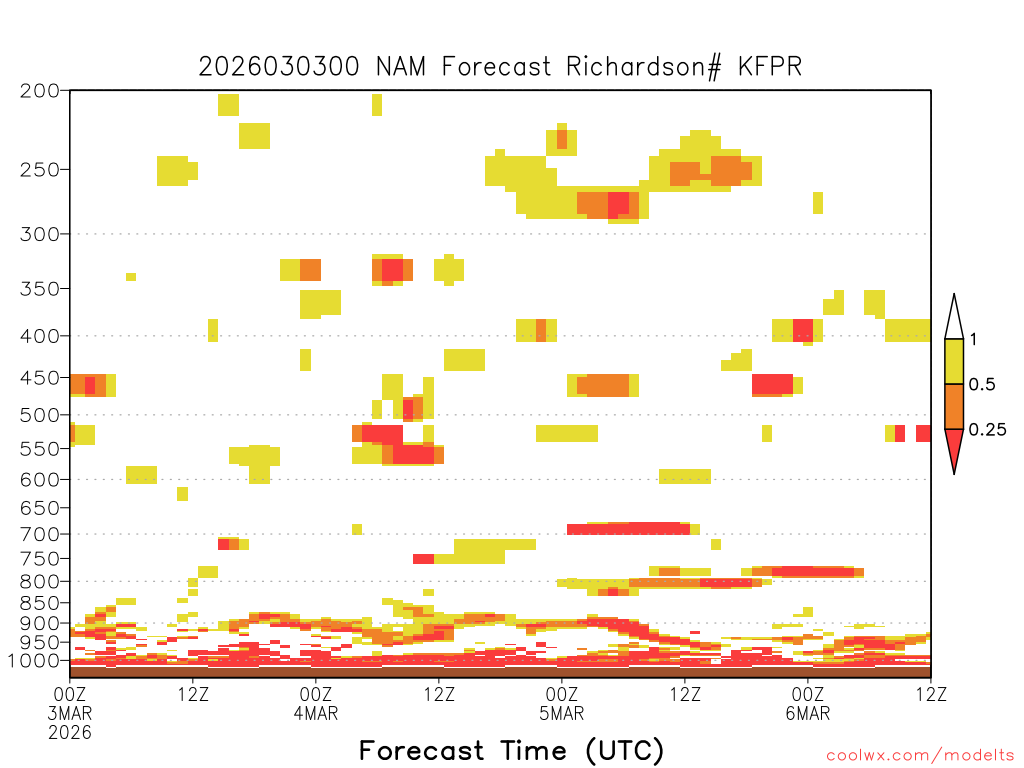 2026030300 NAM Forecast Richardson# KFPR

200
250
300
350
400
450
500
550
600
650
700
750
800
850
900
950
1000

1
0.5
0.25

00Z
3MAR
2026
12Z
00Z
4MAR
12Z
00Z
5MAR
12Z
00Z
6MAR
12Z

Forecast Time (UTC)

coolwx.com/modelts